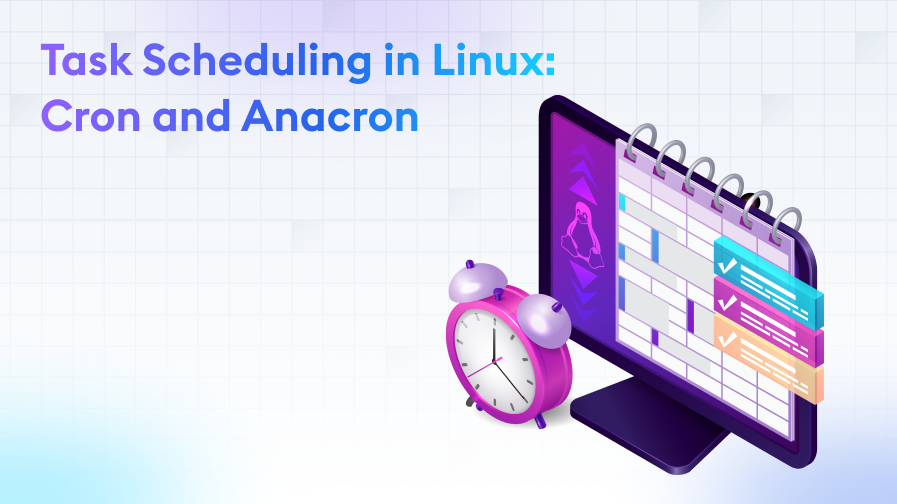 Task Scheduling in Linux:
Cron and Anacron